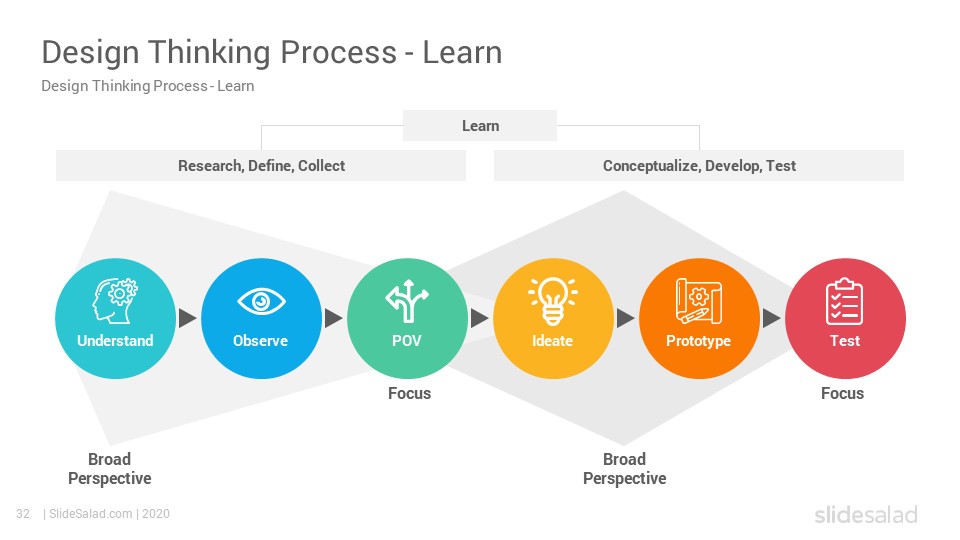 Design Thinking Process - Learn
Design Thinking Process - Learn

Learn

Research, Define, Collect

Conceptualize, Develop, Test

Understand

Observe

POV

Ideate

Prototype

Test

Focus

Focus

Broad Perspective

Broad Perspective

32 | SlideSalad.com | 2020

slidesalad